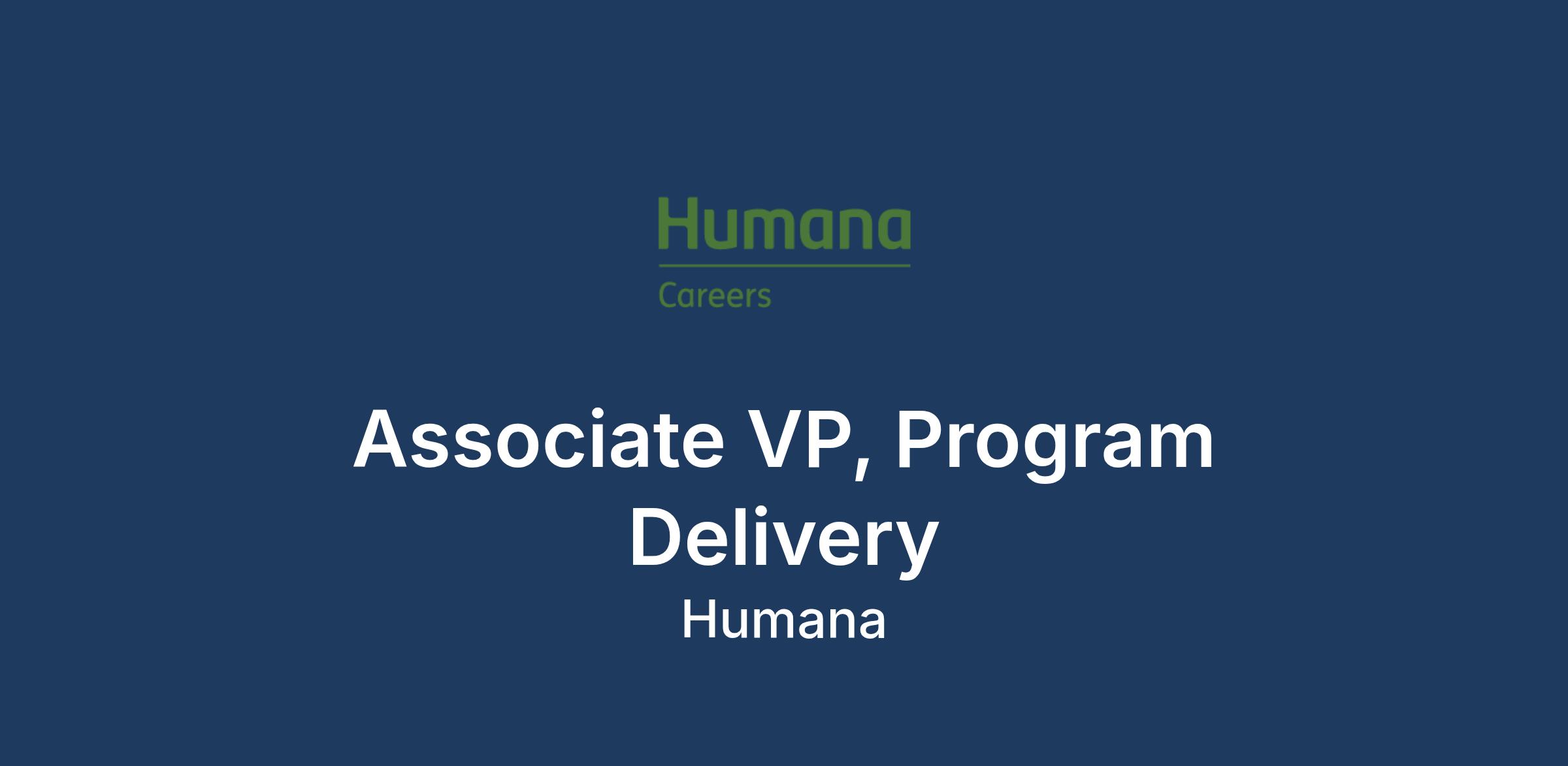 Humana
Careers

Associate VP, Program Delivery
Humana